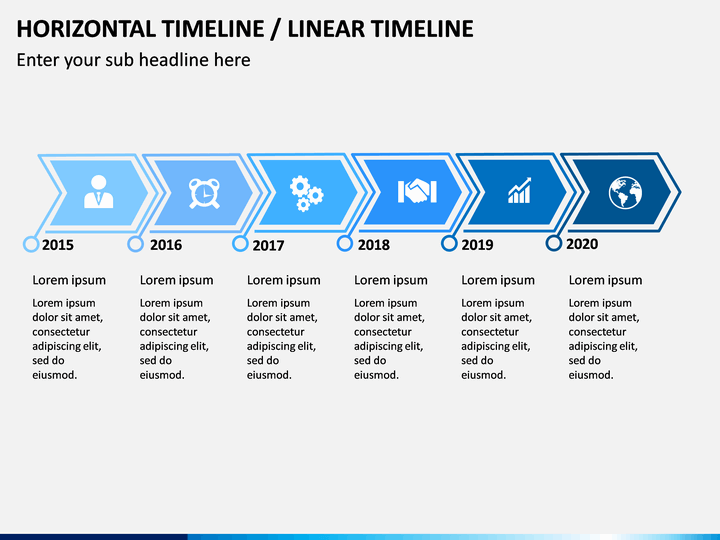 HORIZONTAL TIMELINE / LINEAR TIMELINE

Enter your sub headline here

2015

Lorem ipsum

Lorem ipsum dolor sit amet, consectetur adipiscing elit, sed do eiusmod.

2016

Lorem ipsum

Lorem ipsum dolor sit amet, consectetur adipiscing elit, sed do eiusmod.

2017

Lorem ipsum

Lorem ipsum dolor sit amet, consectetur adipiscing elit, sed do eiusmod.

2018

Lorem ipsum

Lorem ipsum dolor sit amet, consectetur adipiscing elit, sed do eiusmod.

2019

Lorem ipsum

Lorem ipsum dolor sit amet, consectetur adipiscing elit, sed do eiusmod.

2020

Lorem ipsum

Lorem ipsum dolor sit amet, consectetur adipiscing elit, sed do eiusmod.